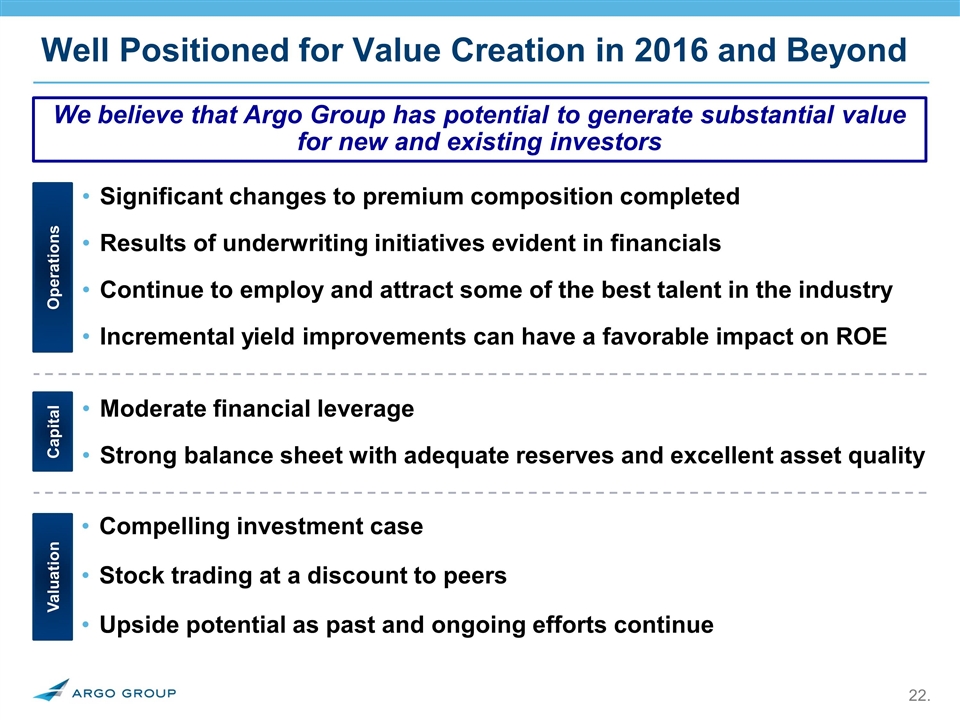 Well Positioned for Value Creation in 2016 and Beyond

We believe that Argo Group has potential to generate substantial value for new and existing investors

Operations

• Significant changes to premium composition completed
• Results of underwriting initiatives evident in financials
• Continue to employ and attract some of the best talent in the industry
• Incremental yield improvements can have a favorable impact on ROE

Capital

• Moderate financial leverage
• Strong balance sheet with adequate reserves and excellent asset quality

Valuation

• Compelling investment case
• Stock trading at a discount to peers
• Upside potential as past and ongoing efforts continue

ARGO GROUP

22.